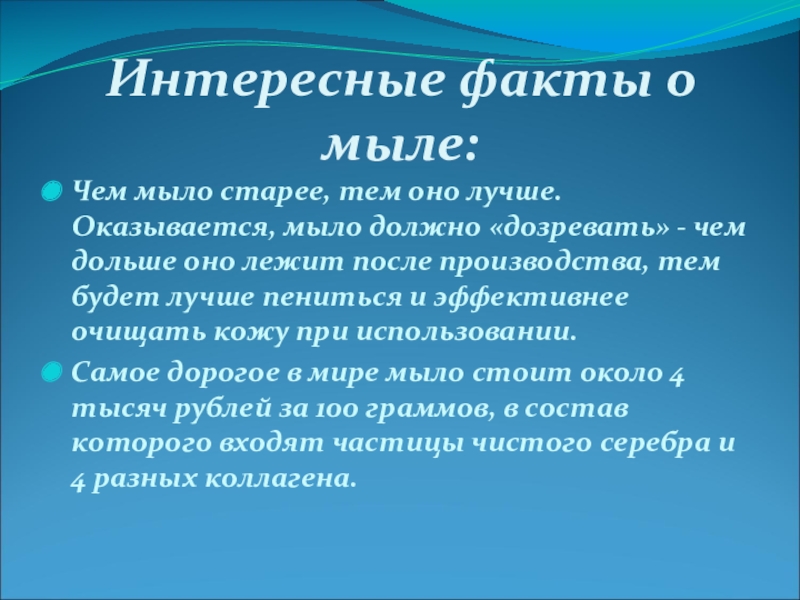 Интересные факты о мыле:

Чем мыло старее, тем оно лучше. Оказывается, мыло должно «дозревать» - чем дольше оно лежит после производства, тем будет лучше пениться и эффективнее очищать кожу при использовании.

Самое дорогое в мире мыло стоит около 4 тысяч рублей за 100 граммов, в состав которого входят частицы чистого серебра и 4 разных коллагена.